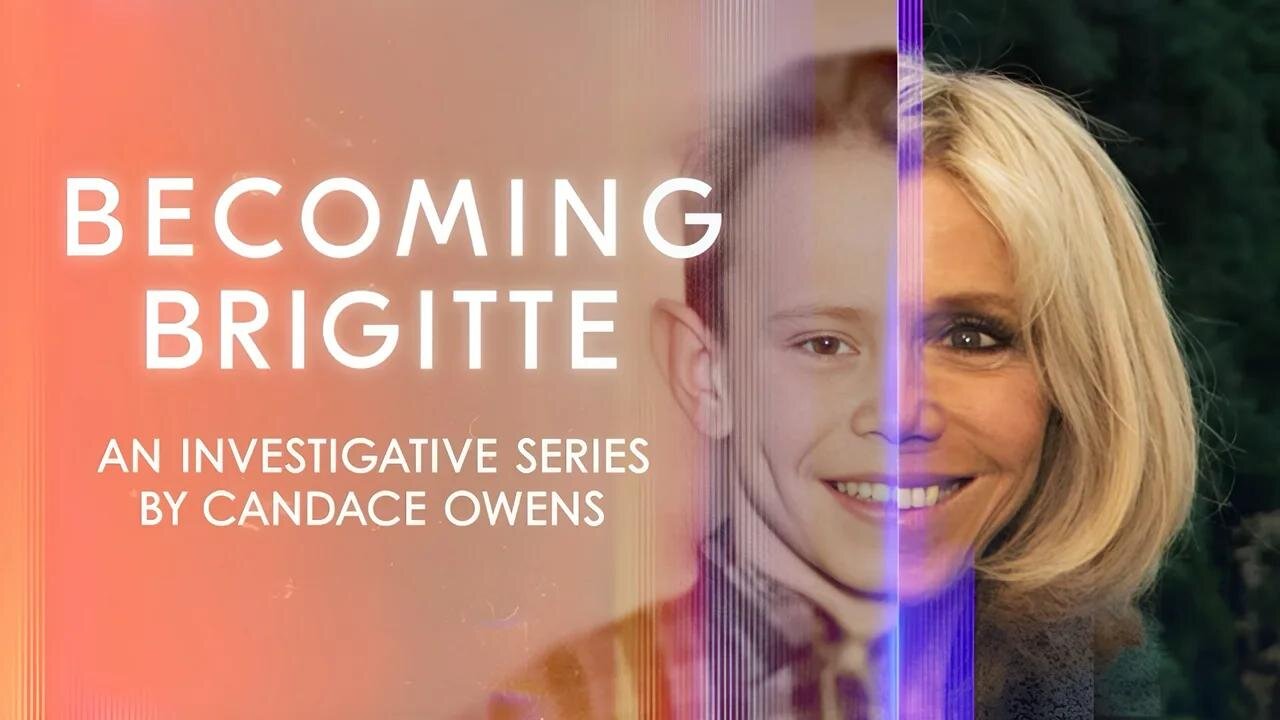 BECOMING BRIGITTE

AN INVESTIGATIVE SERIES BY CANDACE OWENS